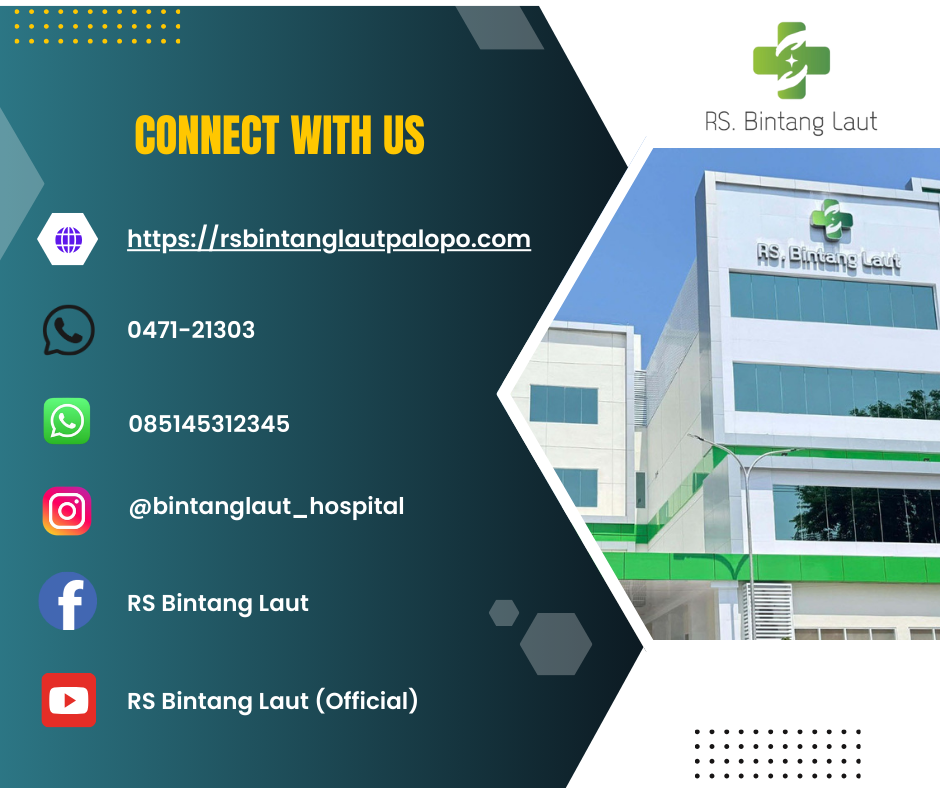 CONNECT WITH US

https://rsbintanglautpalopo.com

0471-21303

085145312345

@bintanglaut_hospital

RS Bintang Laut

RS Bintang Laut (Official)

RS. Bintang Laut

RS. Bintang Laut